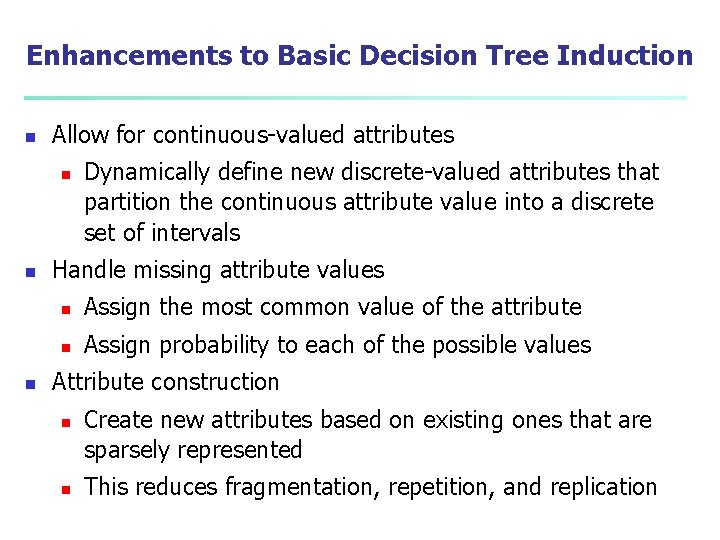 Enhancements to Basic Decision Tree Induction

- Allow for continuous-valued attributes
  - Dynamically define new discrete-valued attributes that partition the continuous attribute value into a discrete set of intervals
- Handle missing attribute values
  - Assign the most common value of the attribute
  - Assign probability to each of the possible values
- Attribute construction
  - Create new attributes based on existing ones that are sparsely represented
  - This reduces fragmentation, repetition, and replication